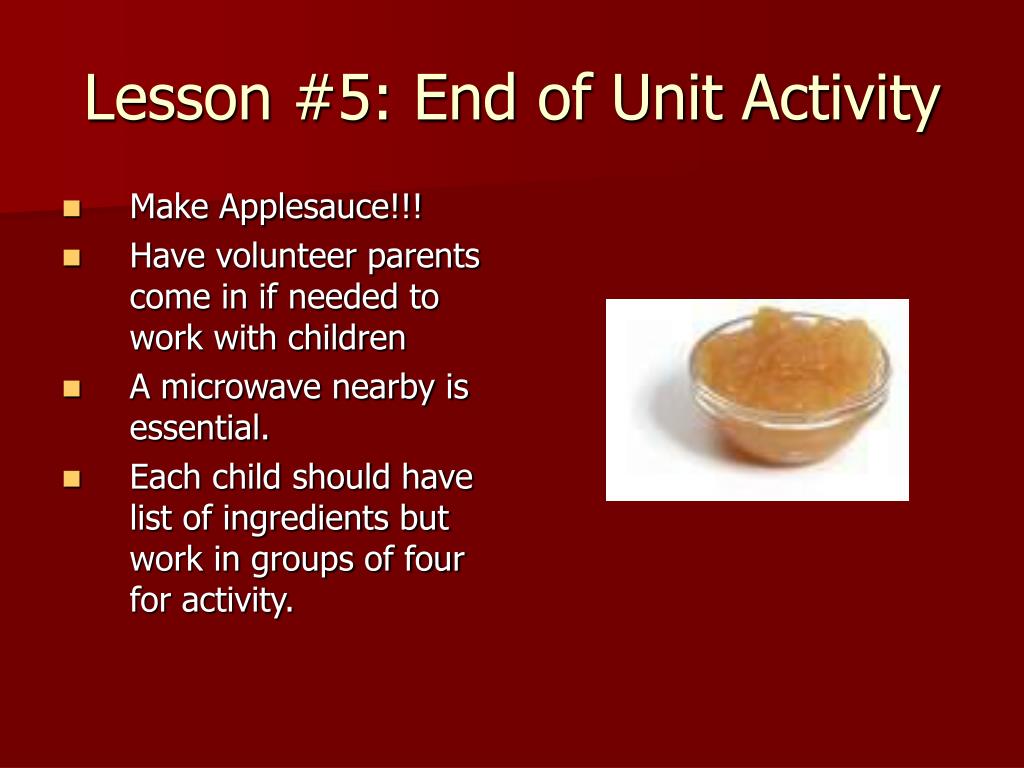 Lesson #5: End of Unit Activity

- Make Applesauce!!!
- Have volunteer parents come in if needed to work with children
- A microwave nearby is essential.
- Each child should have list of ingredients but work in groups of four for activity.